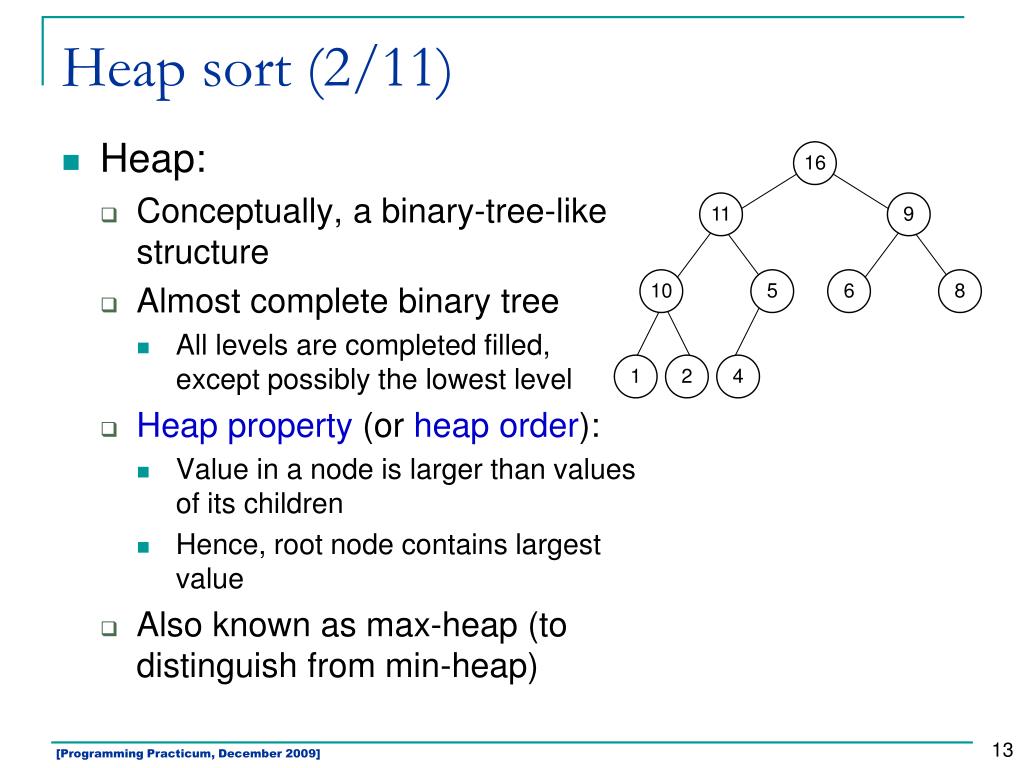 Heap sort (2/11)

Heap:

Conceptually, a binary-tree-like structure

Almost complete binary tree

All levels are completed filled, except possibly the lowest level

Heap property (or heap order):

Value in a node is larger than values of its children

Hence, root node contains largest value

Also known as max-heap (to distinguish from min-heap)

16
11
9
10
5
6
8
1
2
4

[Programming Practicum, December 2009]

13